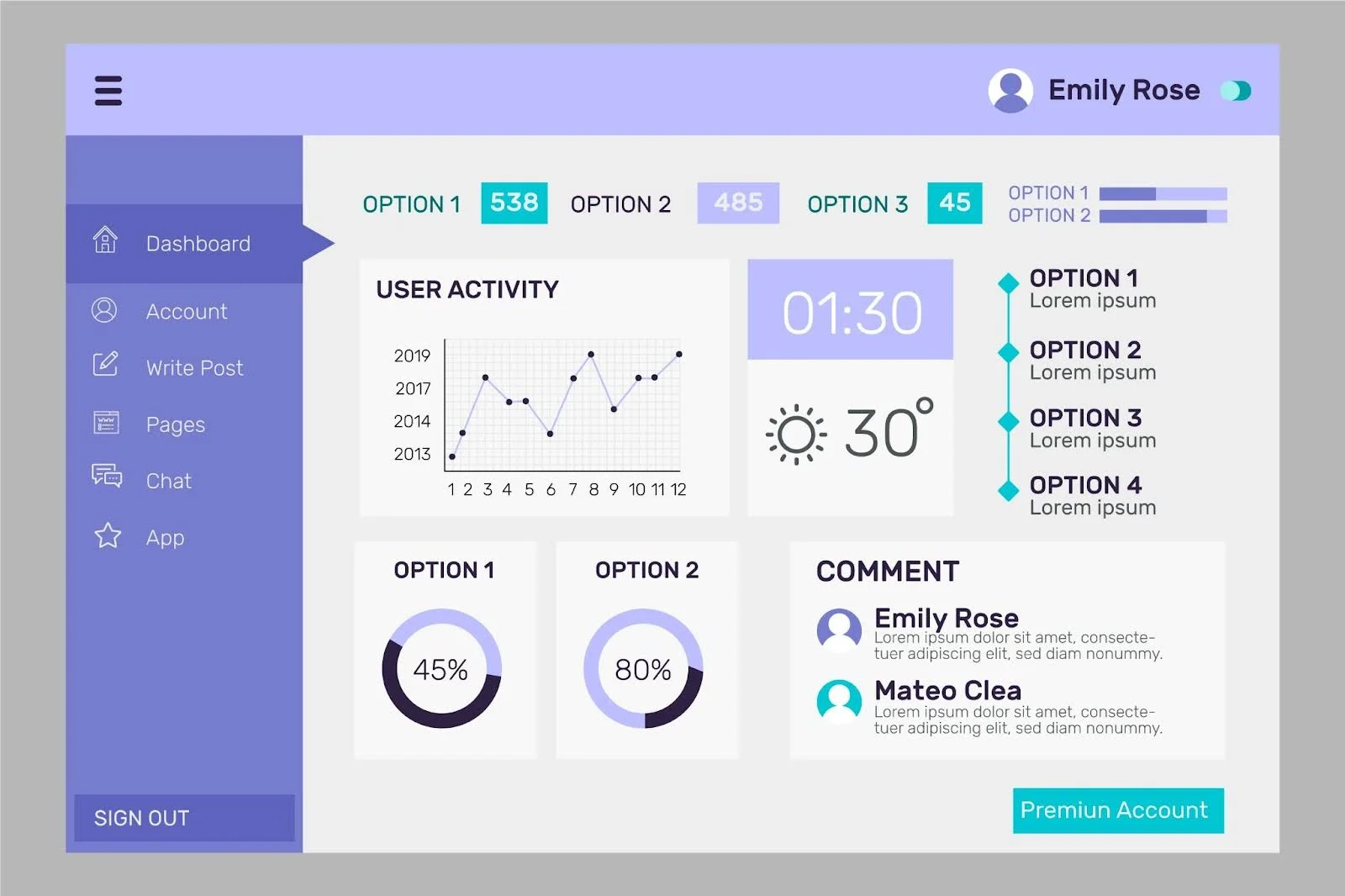 Emily Rose

Dashboard

Account

Write Post

Pages

Chat

App

SIGN OUT

OPTION 1 538 OPTION 2 485 OPTION 3 45

OPTION 1
OPTION 2

USER ACTIVITY

2019
2017
2014
2013

1 2 3 4 5 6 7 8 9 10 11 12

01:30

30°

OPTION 1
Lorem ipsum

OPTION 2
Lorem ipsum

OPTION 3
Lorem ipsum

OPTION 4
Lorem ipsum

OPTION 1

45%

OPTION 2

80%

COMMENT

Emily Rose
Lorem ipsum dolor sit amet, consectetuer adipiscing elit, sed diam nonummy.

Mateo Clea
Lorem ipsum dolor sit amet, consectetuer adipiscing elit, sed diam nonummy.

Premiun Account